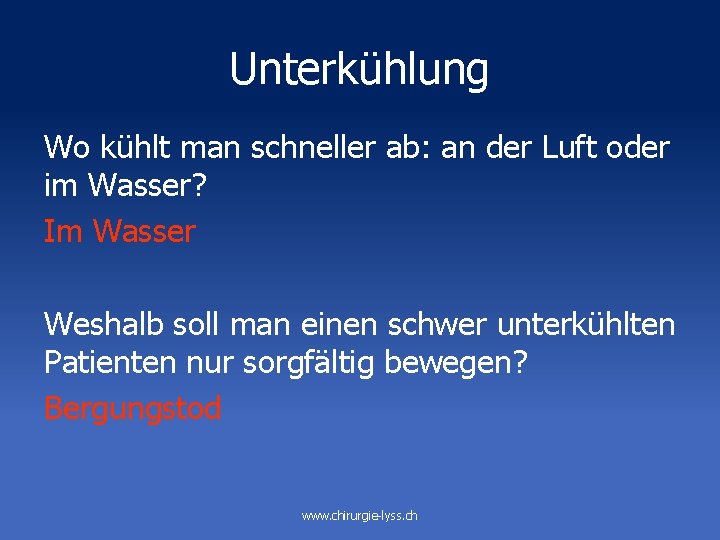 Unterkühlung

Wo kühlt man schneller ab: an der Luft oder im Wasser?

Im Wasser

Weshalb soll man einen schwer unterkühlten Patienten nur sorgfältig bewegen?

Bergungstod

www.chirurgie-lyss.ch